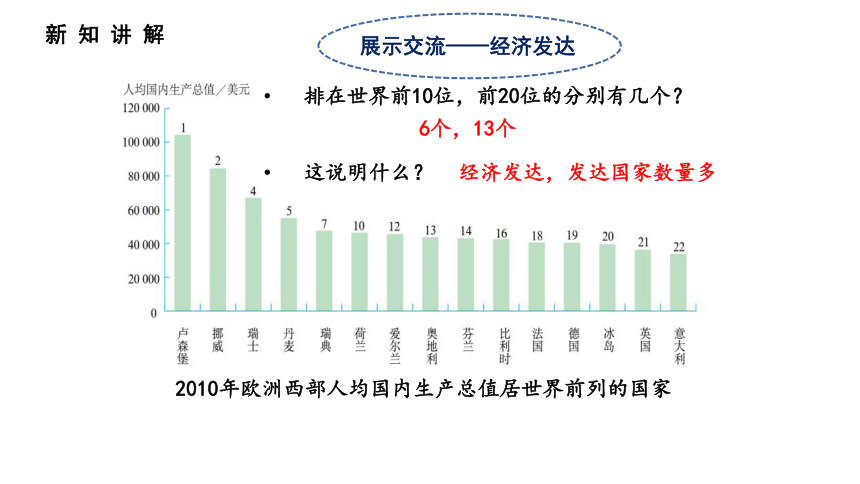 新 知 讲 解

展示交流——经济发达

• 排在世界前10位，前20位的分别有几个？

6个，13个

• 这说明什么？ 经济发达，发达国家数量多

人均国内生产总值／美元

120 000
100 000
80 000
60 000
40 000
20 000
0

1 2 4 5 7 10 12 13 14 16 18 19 20 21 22

卢森堡 挪威 瑞士 丹麦 瑞典 荷兰 爱尔兰 奥地利 芬兰 比利时 法国 德国 冰岛 英国 意大利

2010年欧洲西部人均国内生产总值居世界前列的国家